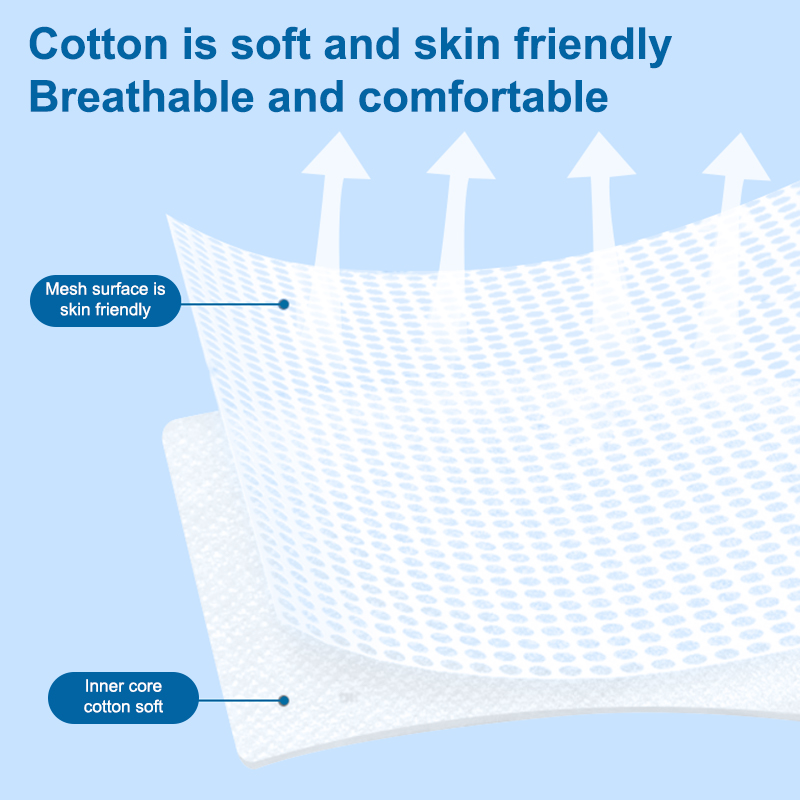 Cotton is soft and skin friendly
Breathable and comfortable

Mesh surface is skin friendly

Inner core cotton soft